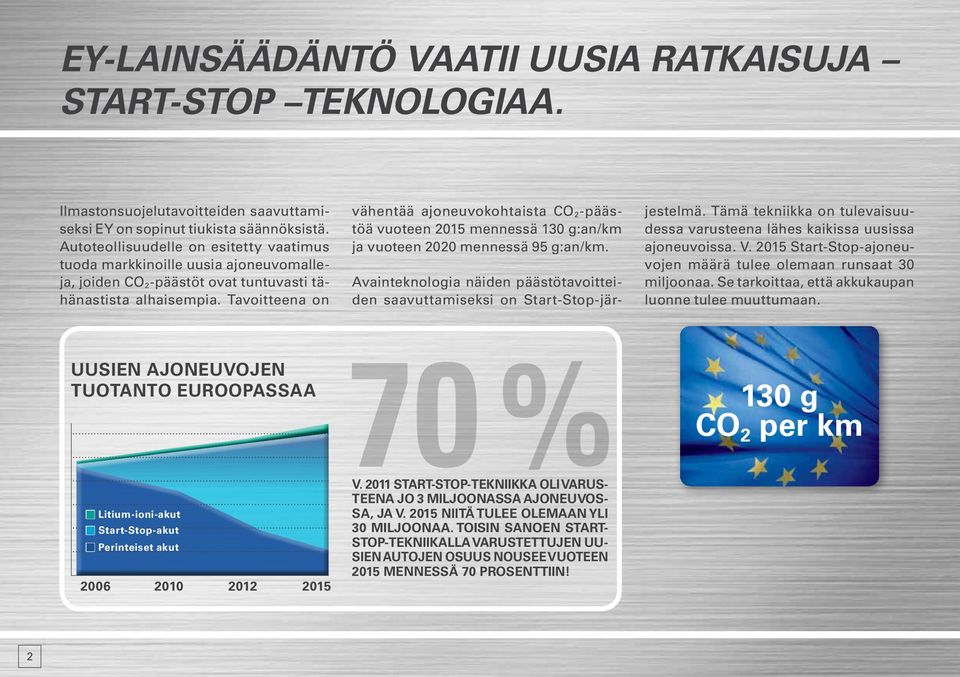 EY-LAINSÄÄDÄNTÖ VAATII UUSIA RATKAISUJA – START-STOP –TEKNOLOGIAA.

Ilmastonsuojelutavoitteiden saavuttamiseksi EY on sopinut tiukista säännöksistä. Autoteollisuudelle on esitetty vaatimus tuoda markkinoille uusia ajoneuvomalleja, joiden $CO_2$-päästöt ovat tuntuvasti tähänastista alhaisempia. Tavoitteena on vähentää ajoneuvokohtaista $CO_2$-päästöä vuoteen 2015 mennessä 130 g:an/km ja vuoteen 2020 mennessä 95 g:an/km.

Avainteknologia näiden päästötavoitteiden saavuttamiseksi on Start-Stop-järjestelmä. Tämä tekniikka on tulevaisuudessa varusteena lähes kaikissa uusissa ajoneuvoissa. V. 2015 Start-Stop-ajoneuvojen määrä tulee olemaan runsaat 30 miljoonaa. Se tarkoittaa, että akkukaupan luonne tulee muuttumaan.

UUSIEN AJONEUVOJEN TUOTANTO EUROOPASSAA

Litium-ioni-akut
Start-Stop-akut
Perinteiset akut

2006 2010 2012 2015

70 %

V. 2011 START-STOP-TEKNIIKKA OLI VARUSTEENA JO 3 MILJOONASSA AJONEUVOSSA, JA V. 2015 NIITÄ TULEE OLEMAAN YLI 30 MILJOONAA. TOISIN SANOEN START-STOP-TEKNIIKALLA VARUSTETTUJEN UUSIEN AUTOJEN OSUUS NOUSEE VUOTEEN 2015 MENNESSÄ 70 PROSENTTIIN!

130 g $CO_2$ per km

2